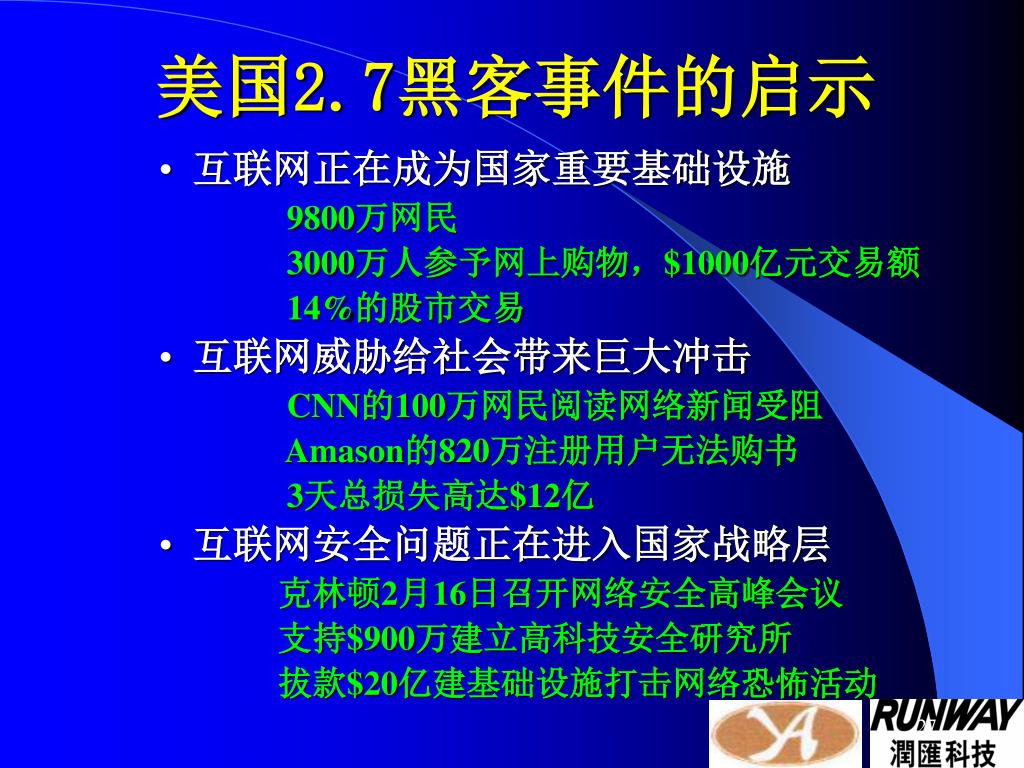 美国2.7黑客事件的启示

• 互联网正在成为国家重要基础设施

9800万网民

3000万人参予网上购物，\$1000亿元交易额

14%的股市交易

• 互联网威胁给社会带来巨大冲击

CNN的100万网民阅读网络新闻受阻

Amason的820万注册用户无法购书

3天总损失高达\$12亿

• 互联网安全问题正在进入国家战略层

克林顿2月16日召开网络安全高峰会议

支持\$900万建立高科技安全研究所

拔款\$20亿建基础设施打击网络恐怖活动

RUNWAY
潤匯科技